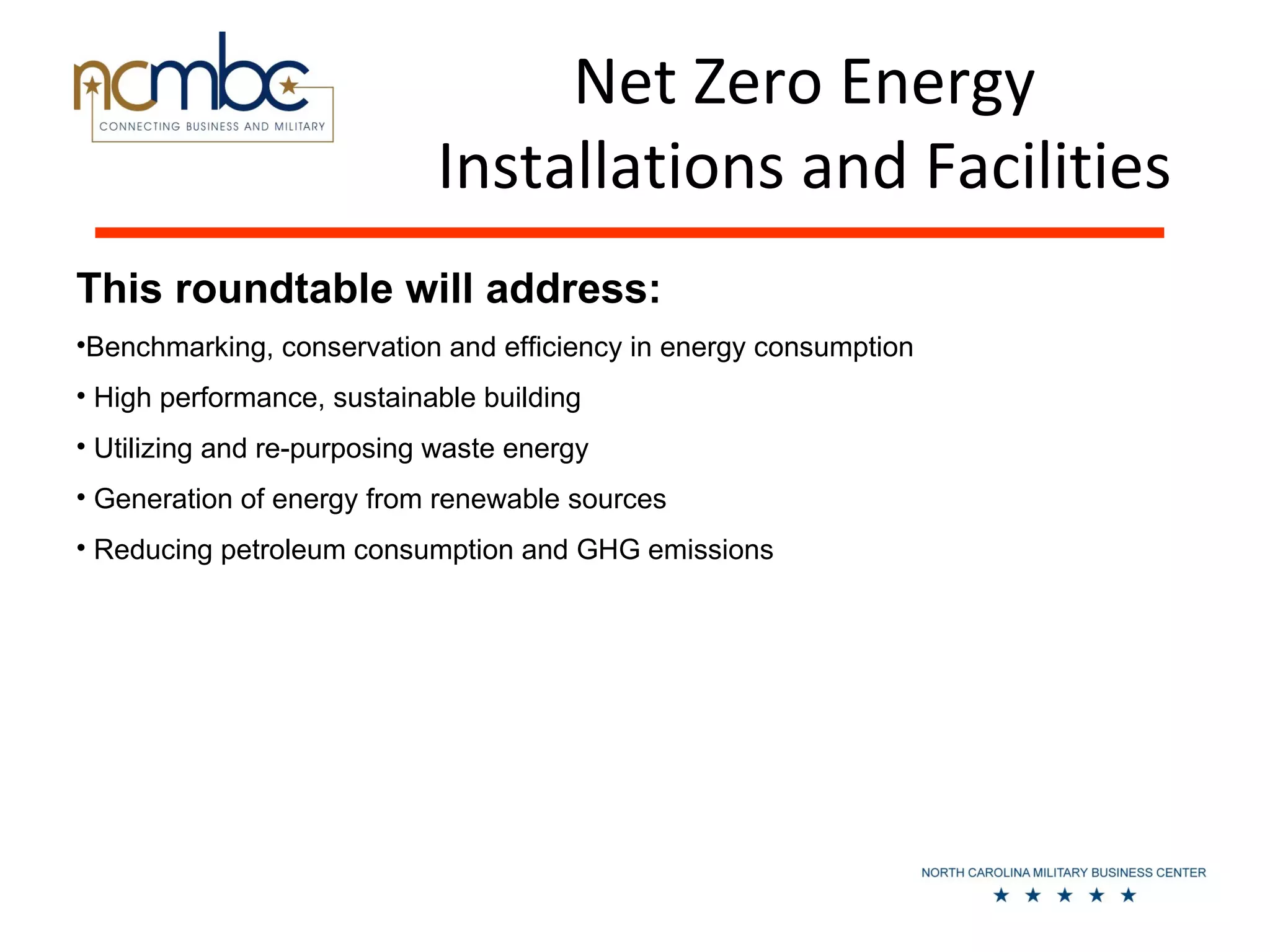 ncmbc
CONNECTING BUSINESS AND MILITARY

Net Zero Energy Installations and Facilities

This roundtable will address:

•Benchmarking, conservation and efficiency in energy consumption

• High performance, sustainable building

• Utilizing and re-purposing waste energy

• Generation of energy from renewable sources

• Reducing petroleum consumption and GHG emissions

NORTH CAROLINA MILITARY BUSINESS CENTER
★ ★ ★ ★ ★